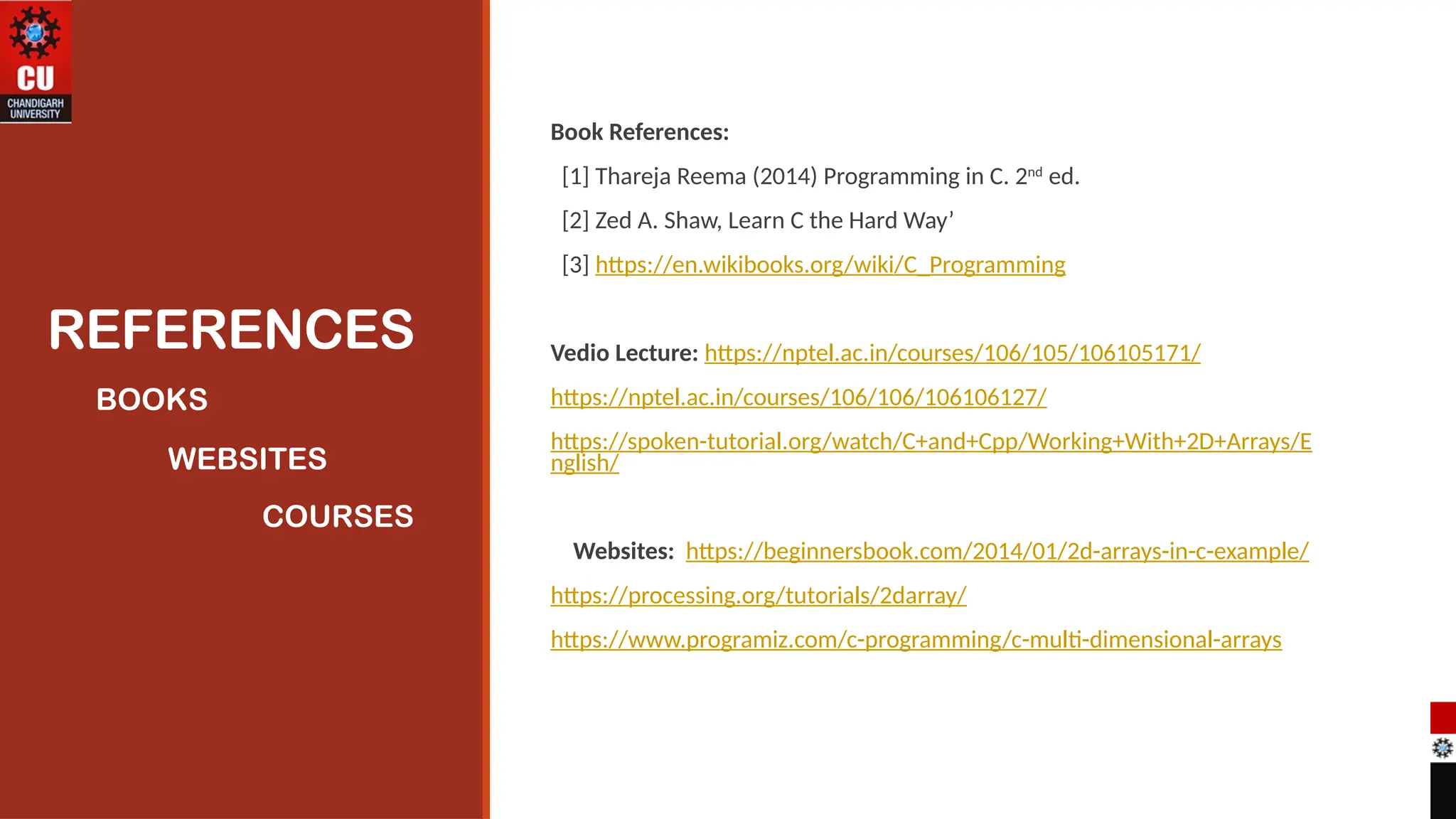 CU
CHANDIGARH UNIVERSITY

REFERENCES

BOOKS

WEBSITES

COURSES

Book References:

[1] Thareja Reema (2014) Programming in C. 2$^{nd}$ ed.

[2] Zed A. Shaw, Learn C the Hard Way’

[3] https://en.wikibooks.org/wiki/C_Programming

Vedio Lecture: https://nptel.ac.in/courses/106/105/106105171/

https://nptel.ac.in/courses/106/106/106106127/

https://spoken-tutorial.org/watch/C+and+Cpp/Working+With+2D+Arrays/English/

Websites: https://beginnersbook.com/2014/01/2d-arrays-in-c-example/

https://processing.org/tutorials/2darray/

https://www.programiz.com/c-programming/c-multi-dimensional-arrays